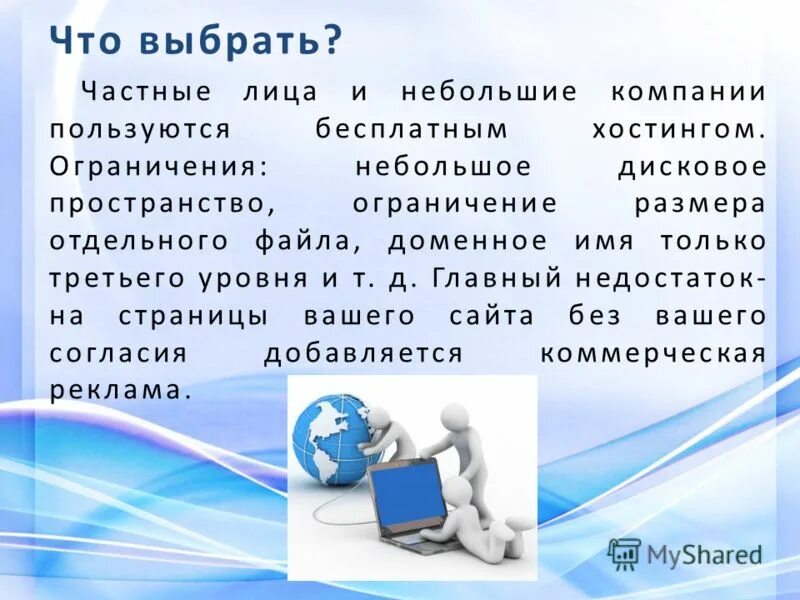 Что выбрать?

Частные лица и небольшие компании пользуются бесплатным хостингом. Ограничения: небольшое дисковое пространство, ограничение размера отдельного файла, доменное имя только третьего уровня и т. д. Главный недостаток- на страницы вашего сайта без вашего согласия добавляется коммерческая реклама.

MyShared